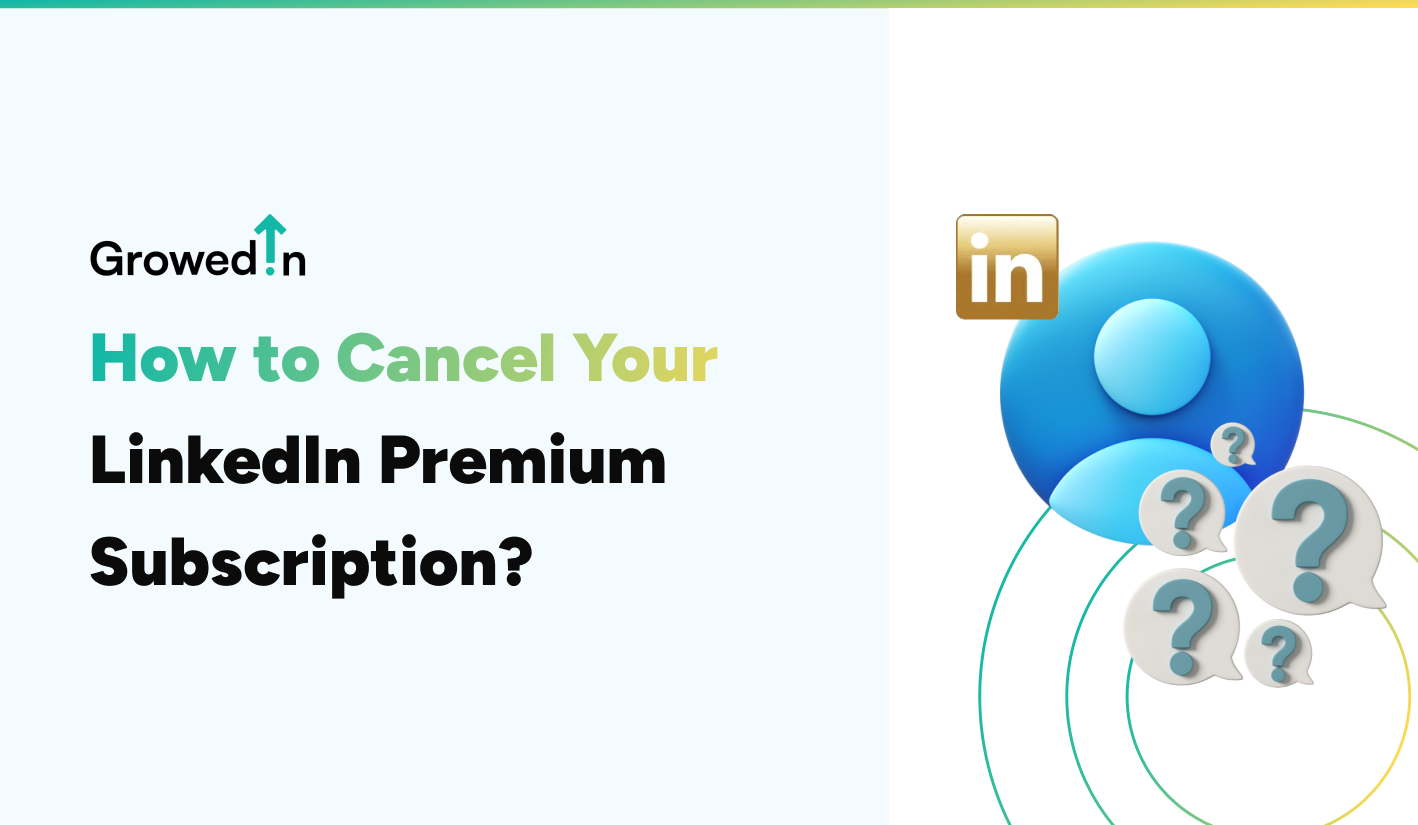 GrowedIn

How to Cancel Your LinkedIn Premium Subscription?

in

?
?
?
?
?